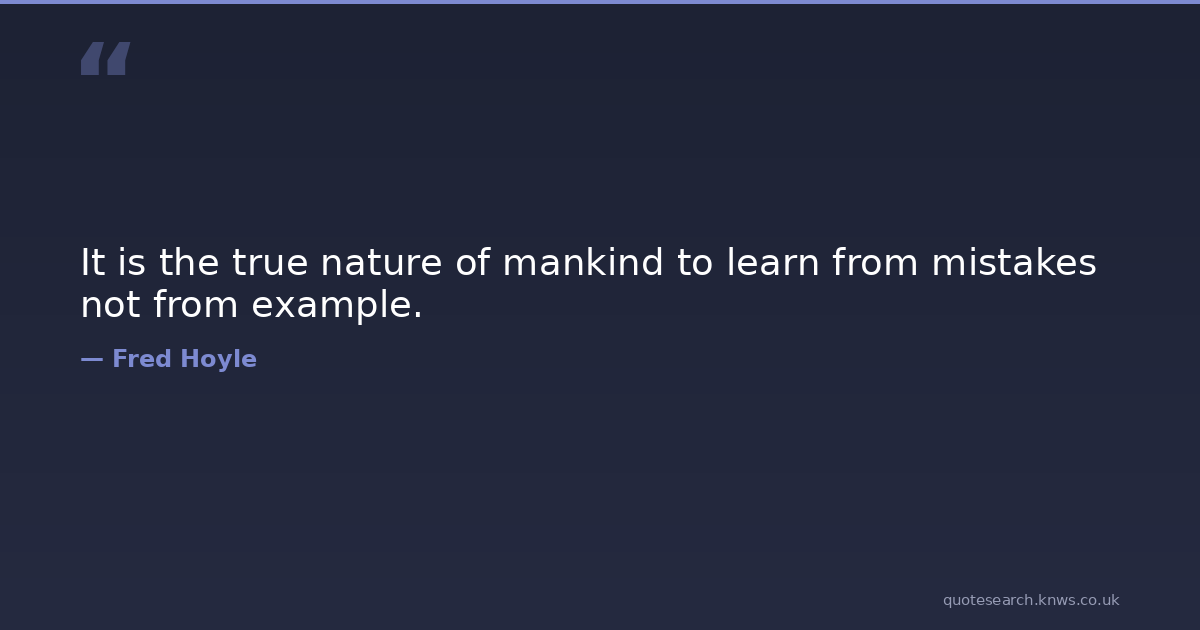 “

It is the true nature of mankind to learn from mistakes not from example.

— Fred Hoyle

quotesearch.knws.co.uk